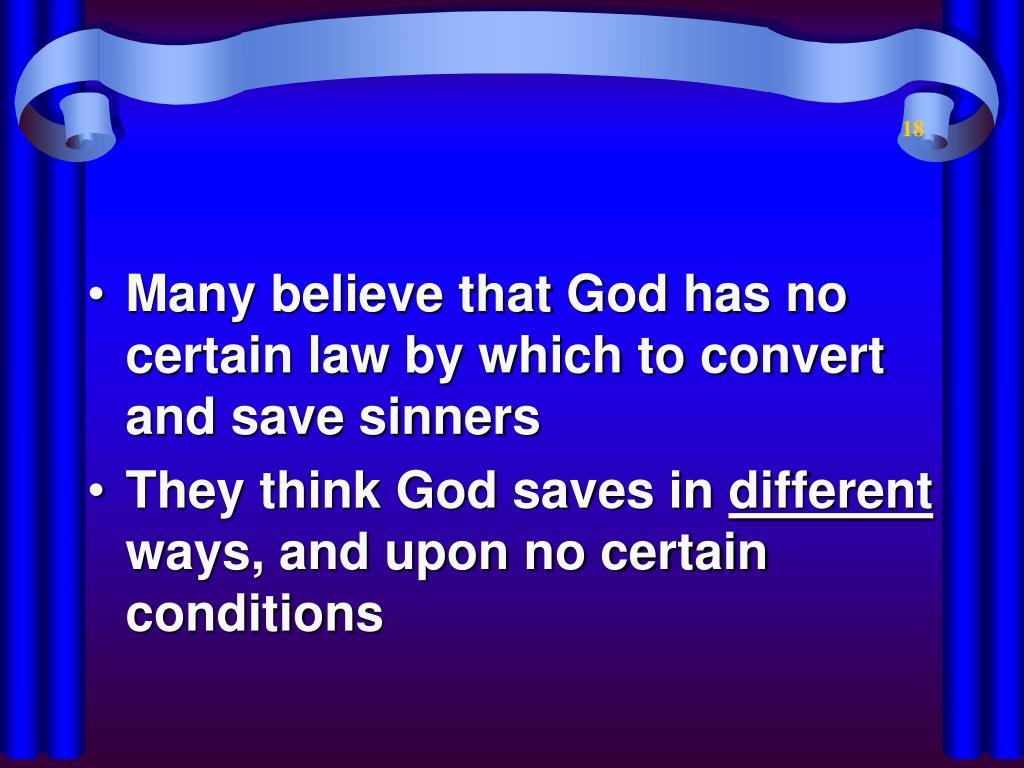 18

• Many believe that God has no certain law by which to convert and save sinners
• They think God saves in different ways, and upon no certain conditions